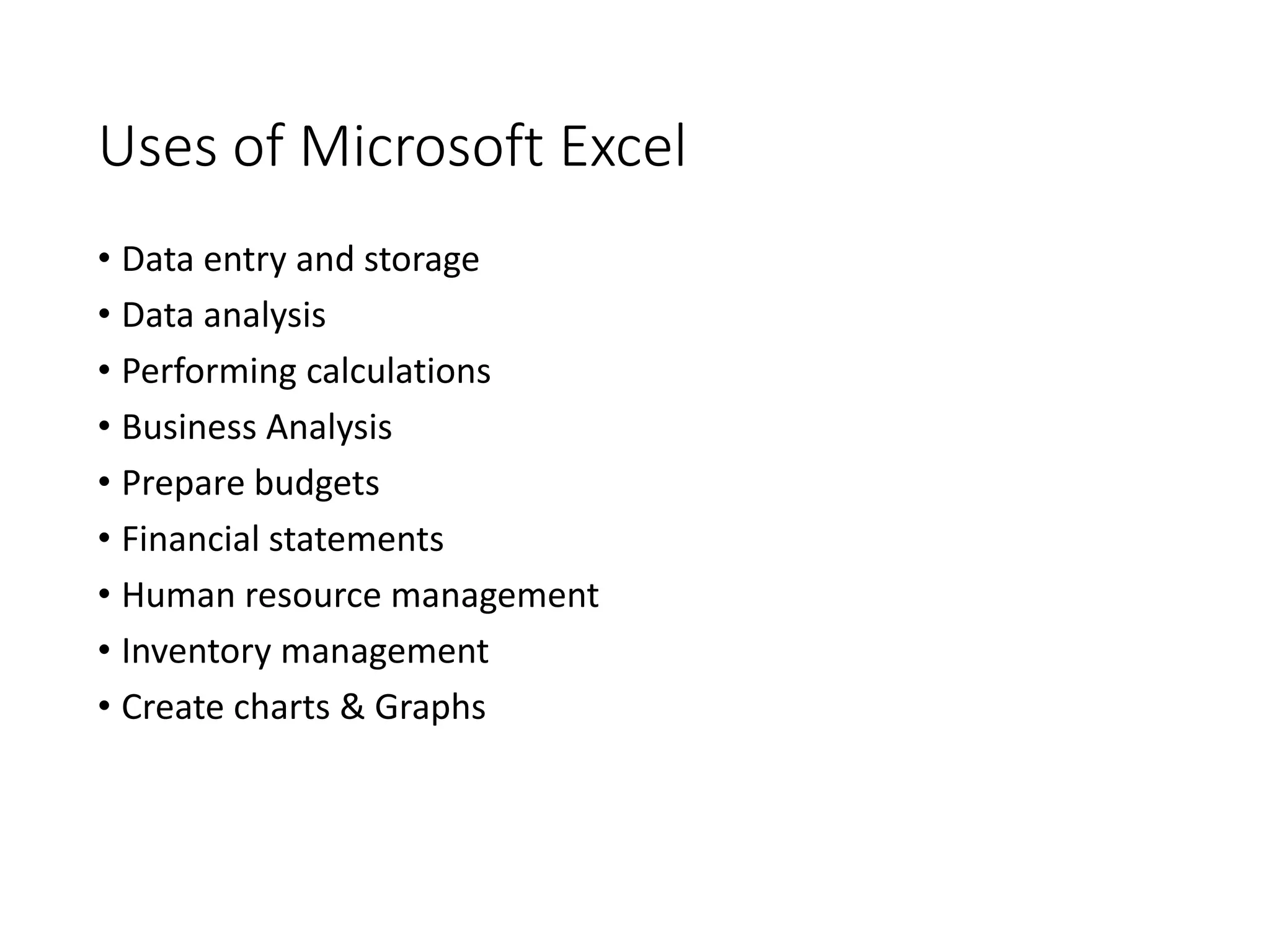 Uses of Microsoft Excel

• Data entry and storage
• Data analysis
• Performing calculations
• Business Analysis
• Prepare budgets
• Financial statements
• Human resource management
• Inventory management
• Create charts & Graphs